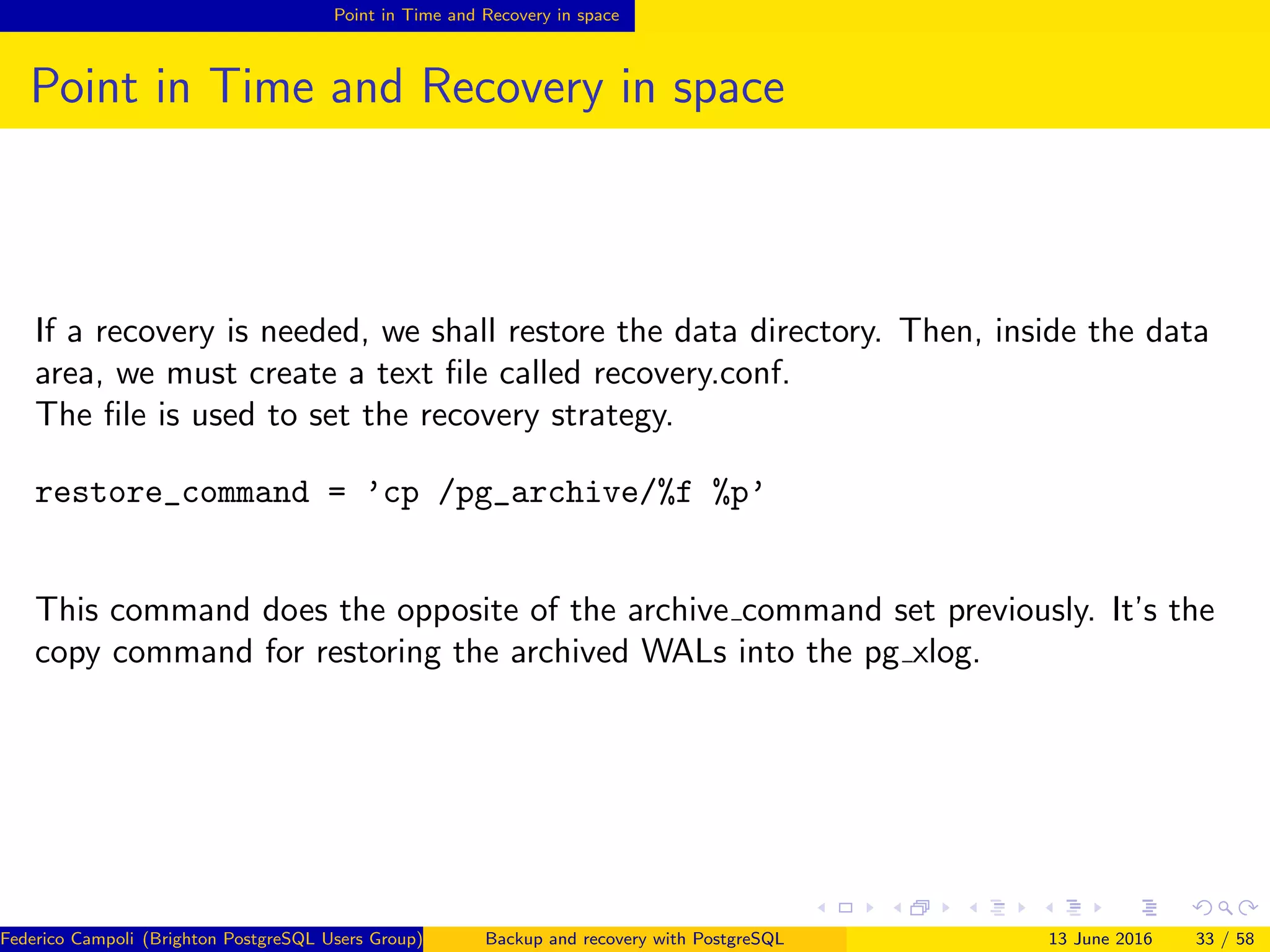 Point in Time and Recovery in space

Point in Time and Recovery in space

If a recovery is needed, we shall restore the data directory. Then, inside the data area, we must create a text file called recovery.conf.
The file is used to set the recovery strategy.

restore_command = 'cp /pg_archive/%f %p'

This command does the opposite of the archive_command set previously. It's the copy command for restoring the archived WALs into the pg_xlog.

Federico Campoli (Brighton PostgreSQL Users Group) Backup and recovery with PostgreSQL 13 June 2016 33 / 58